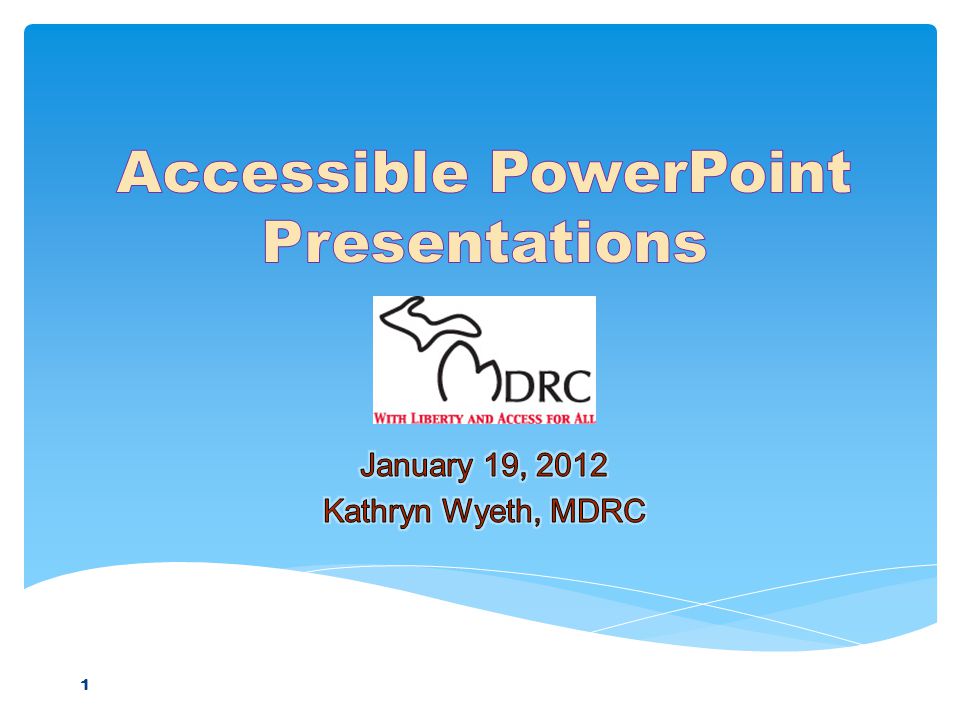 Accessible PowerPoint Presentations

MDRC

WITH LIBERTY AND ACCESS FOR ALL

January 19, 2012
Kathryn Wyeth, MDRC

1